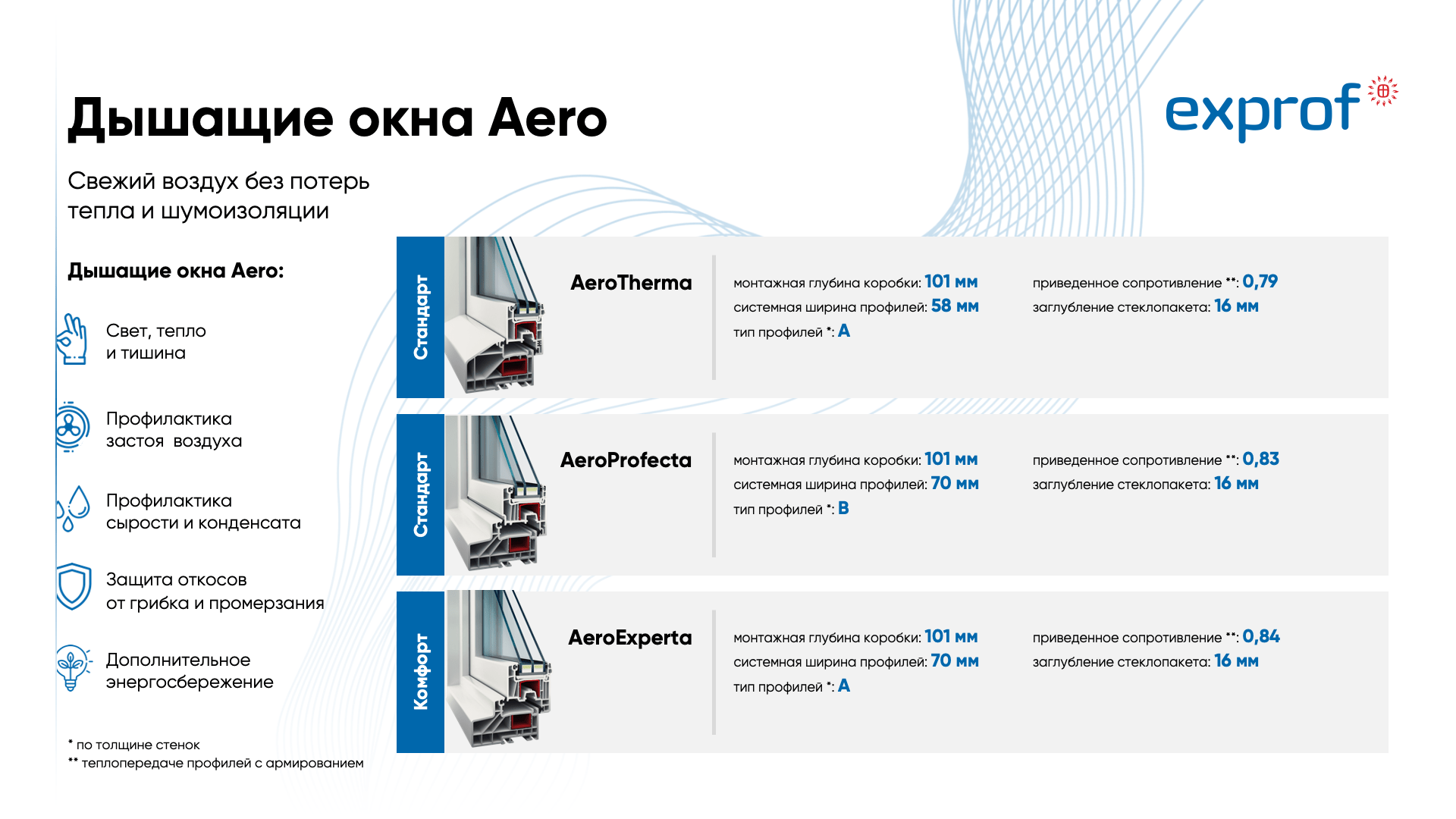 Дышащие окна Aero

exprof

Свежий воздух без потерь тепла и шумоизоляции

Дышащие окна Aero:

Свет, тепло и тишина

Профилактика застоя воздуха

Профилактика сырости и конденсата

Защита откосов от грибка и промерзания

Дополнительное энергосбережение

* по толщине стенок
** теплопередаче профилей с армированием

Стандарт

AeroTherma

монтажная глубина коробки: 101 мм
системная ширина профилей: 58 мм
тип профилей *: A

приведенное сопротивление **: 0,79
заглубление стеклопакета: 16 мм

Стандарт

AeroProfecta

монтажная глубина коробки: 101 мм
системная ширина профилей: 70 мм
тип профилей *: B

приведенное сопротивление **: 0,83
заглубление стеклопакета: 16 мм

Комфорт

AeroExperta

монтажная глубина коробки: 101 мм
системная ширина профилей: 70 мм
тип профилей *: A

приведенное сопротивление **: 0,84
заглубление стеклопакета: 16 мм